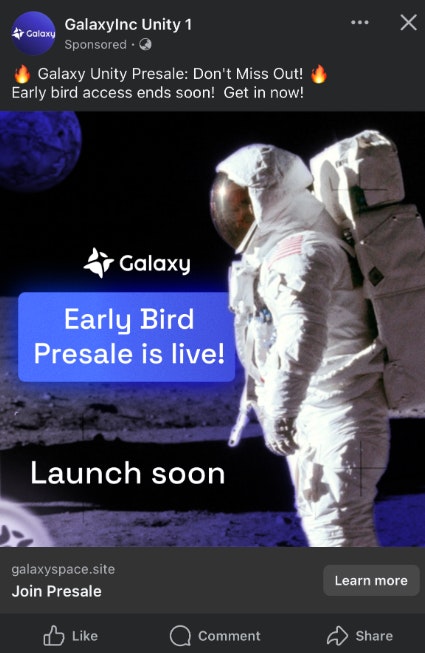 Galaxy

GalaxyInc Unity 1
Sponsored ·

🔥 Galaxy Unity Presale: Don't Miss Out! 🔥
Early bird access ends soon! Get in now!

Galaxy

Early Bird Presale is live!

Launch soon

galaxyspace.site
Join Presale

Learn more

Like Comment Share